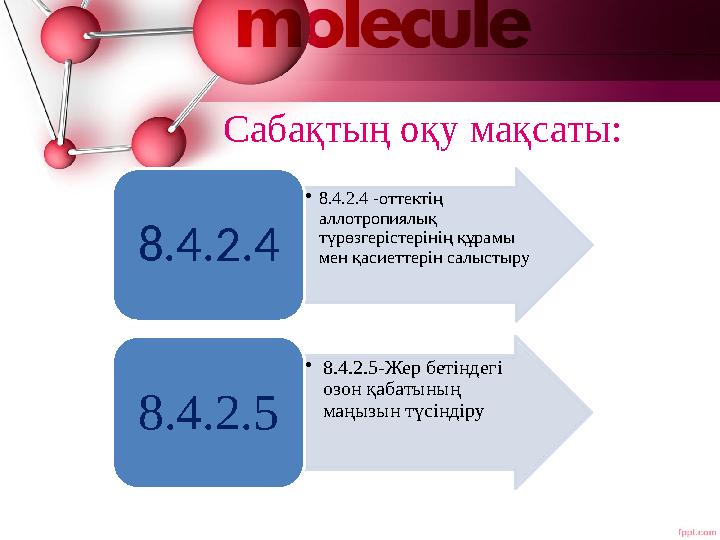 molecule

Сабақтың оқу мақсаты:

8.4.2.4

• 8.4.2.4 -оттектің аллотропиялық түрөзгерістерінің құрамы мен қасиеттерін салыстыру

8.4.2.5

• 8.4.2.5-Жер бетіндегі озон қабатының маңызын түсіндіру

fppt.com